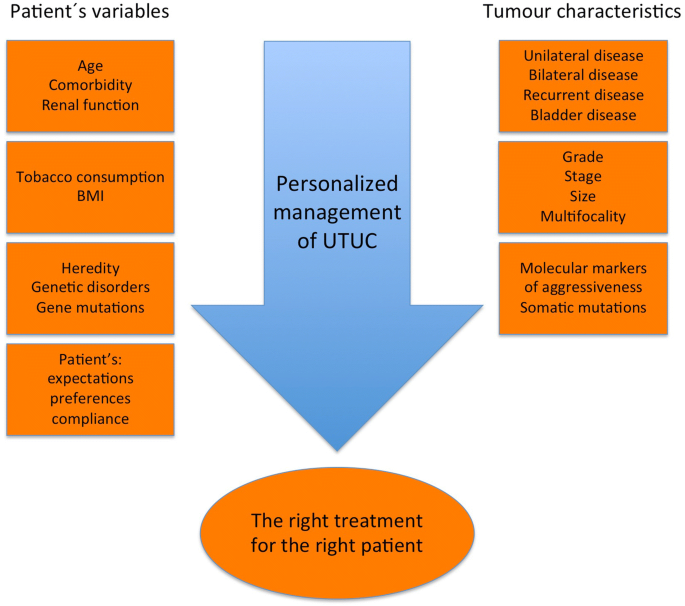 Patient´s variables

Age
Comorbidity
Renal function

Tobacco consumption
BMI

Heredity
Genetic disorders
Gene mutations

Patient's:
expectations
preferences
compliance

Personalized management of UTUC

Tumour characteristics

Unilateral disease
Bilateral disease
Recurrent disease
Bladder disease

Grade
Stage
Size
Multifocality

Molecular markers of aggressiveness
Somatic mutations

The right treatment for the right patient